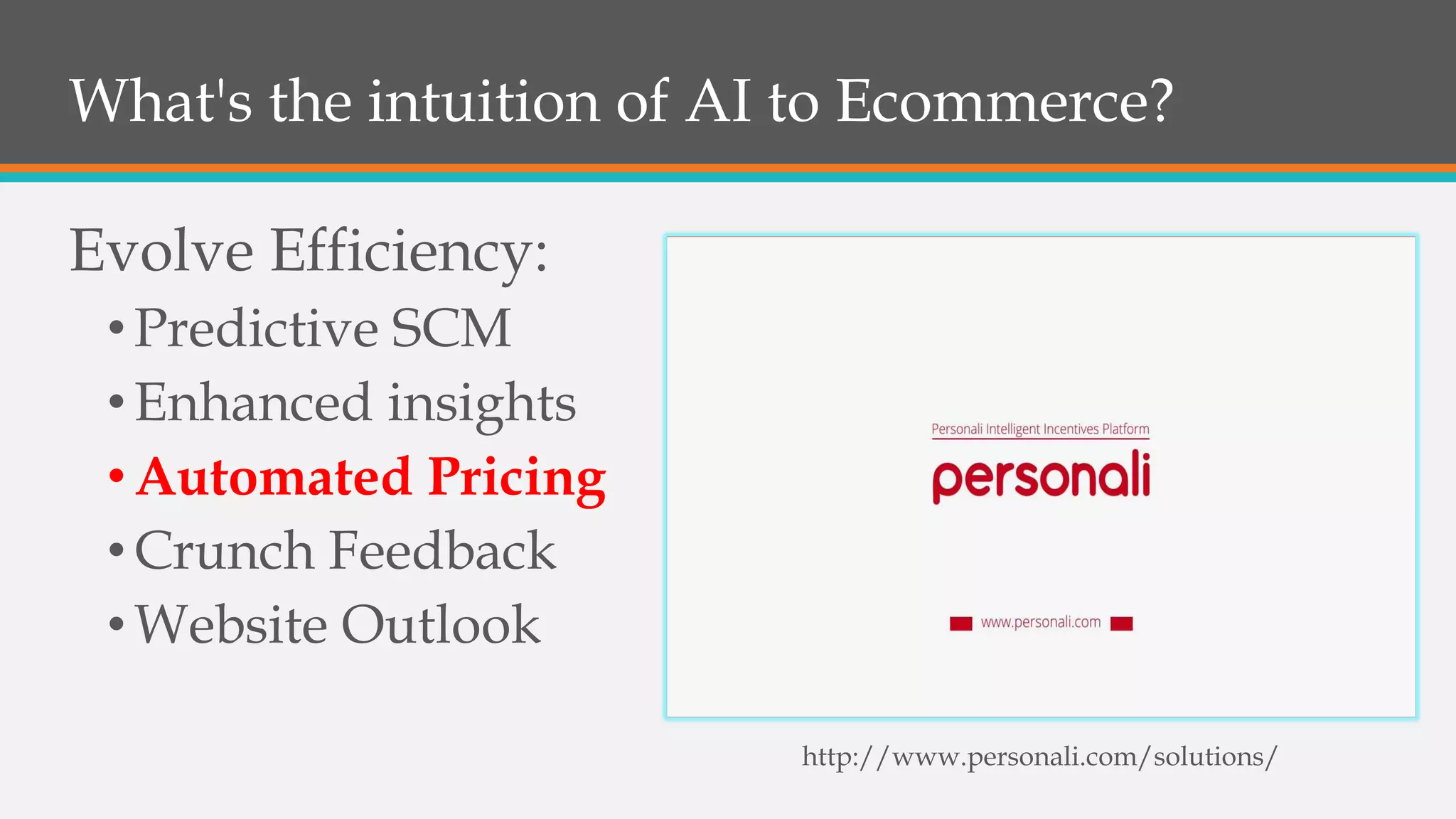 What's the intuition of AI to Ecommerce?

Evolve Efficiency:
• Predictive SCM
• Enhanced insights
• Automated Pricing
• Crunch Feedback
• Website Outlook

Personali Intelligent Incentives Platform
personali
www.personali.com

http://www.personali.com/solutions/